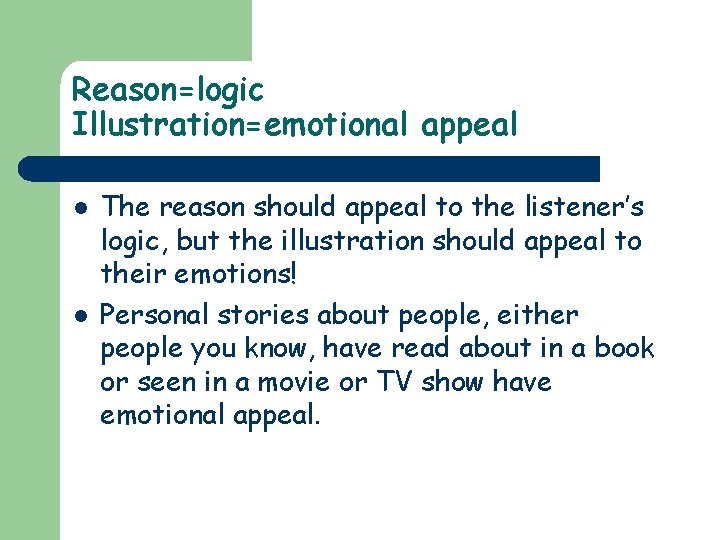 Reason=logic
Illustration=emotional appeal

- The reason should appeal to the listener's logic, but the illustration should appeal to their emotions!
- Personal stories about people, either people you know, have read about in a book or seen in a movie or TV show have emotional appeal.